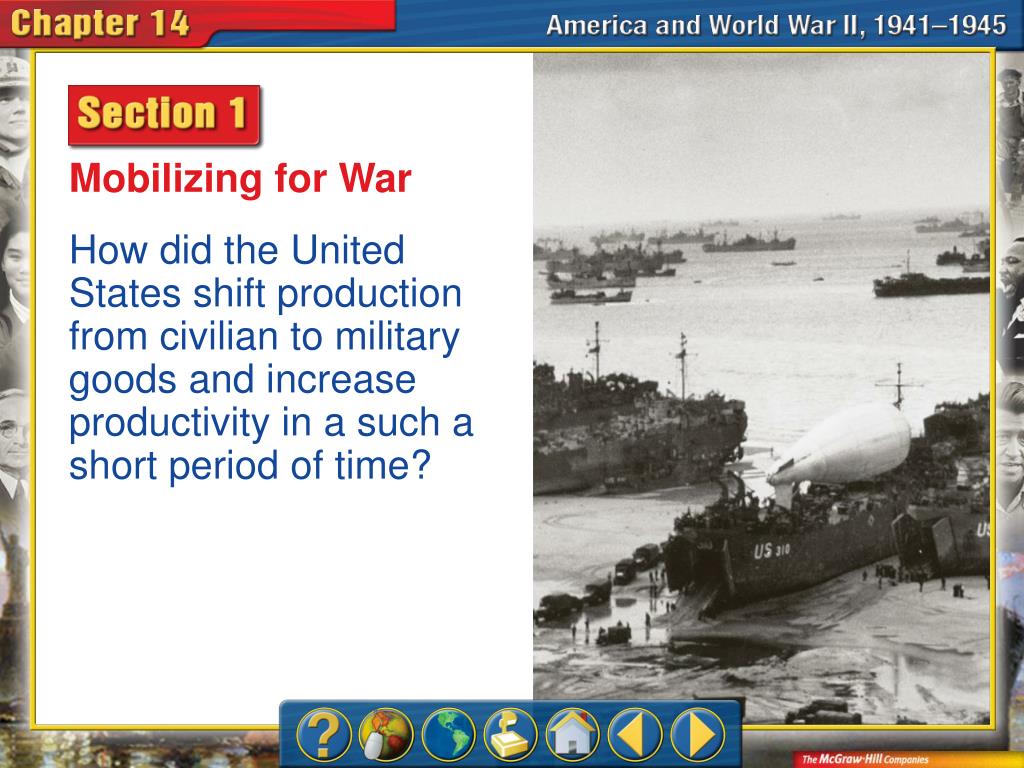 Chapter 14

America and World War II, 1941–1945

Section 1

Mobilizing for War

How did the United States shift production from civilian to military goods and increase productivity in a such a short period of time?

US 310

?

The McGraw-Hill Companies